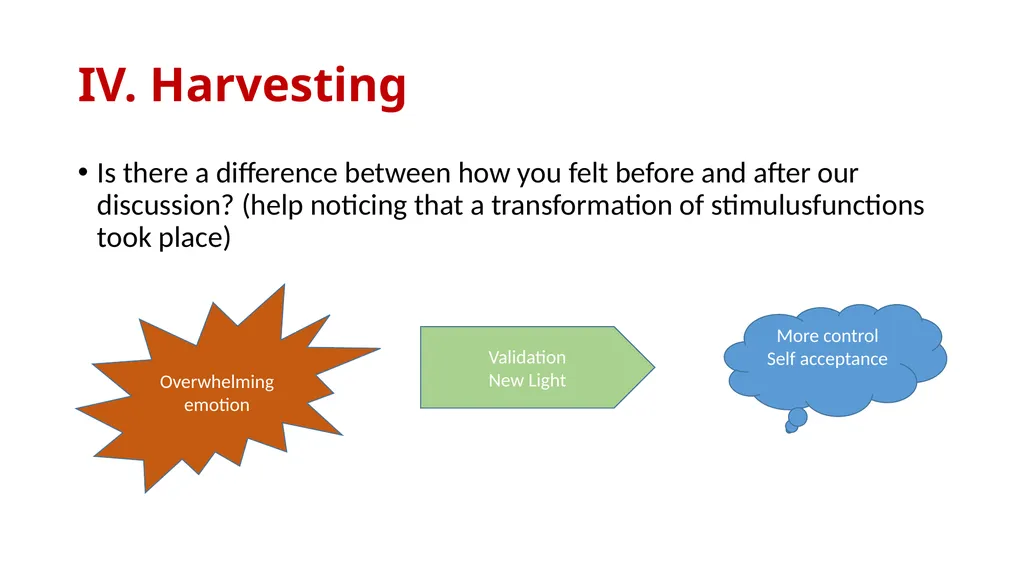 IV. Harvesting

• Is there a difference between how you felt before and after our discussion? (help noticing that a transformation of stimulusfunctions took place)

Overwhelming emotion

Validation
New Light

More control
Self acceptance